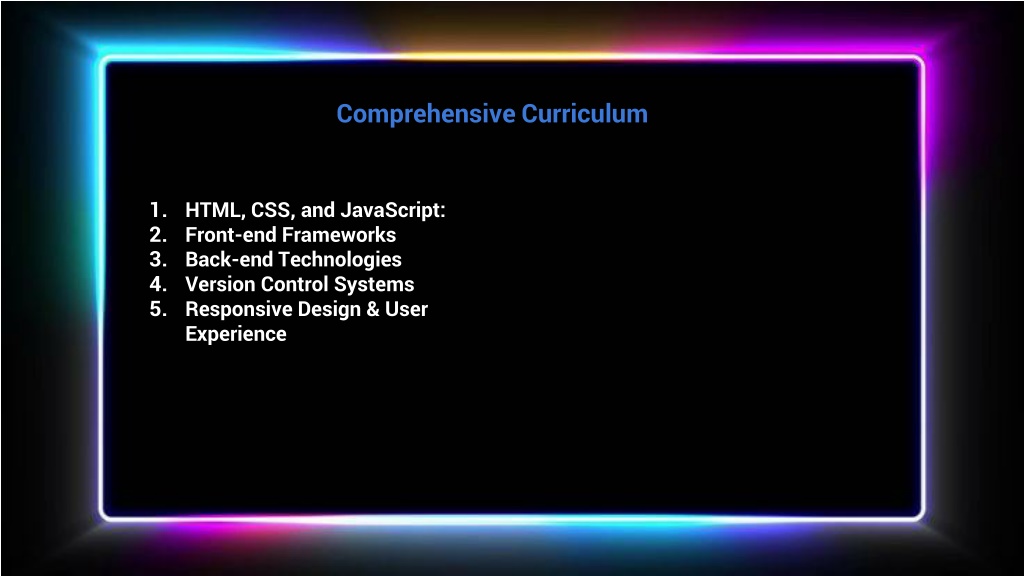 Comprehensive Curriculum

1. HTML, CSS, and JavaScript:
2. Front-end Frameworks
3. Back-end Technologies
4. Version Control Systems
5. Responsive Design & User Experience